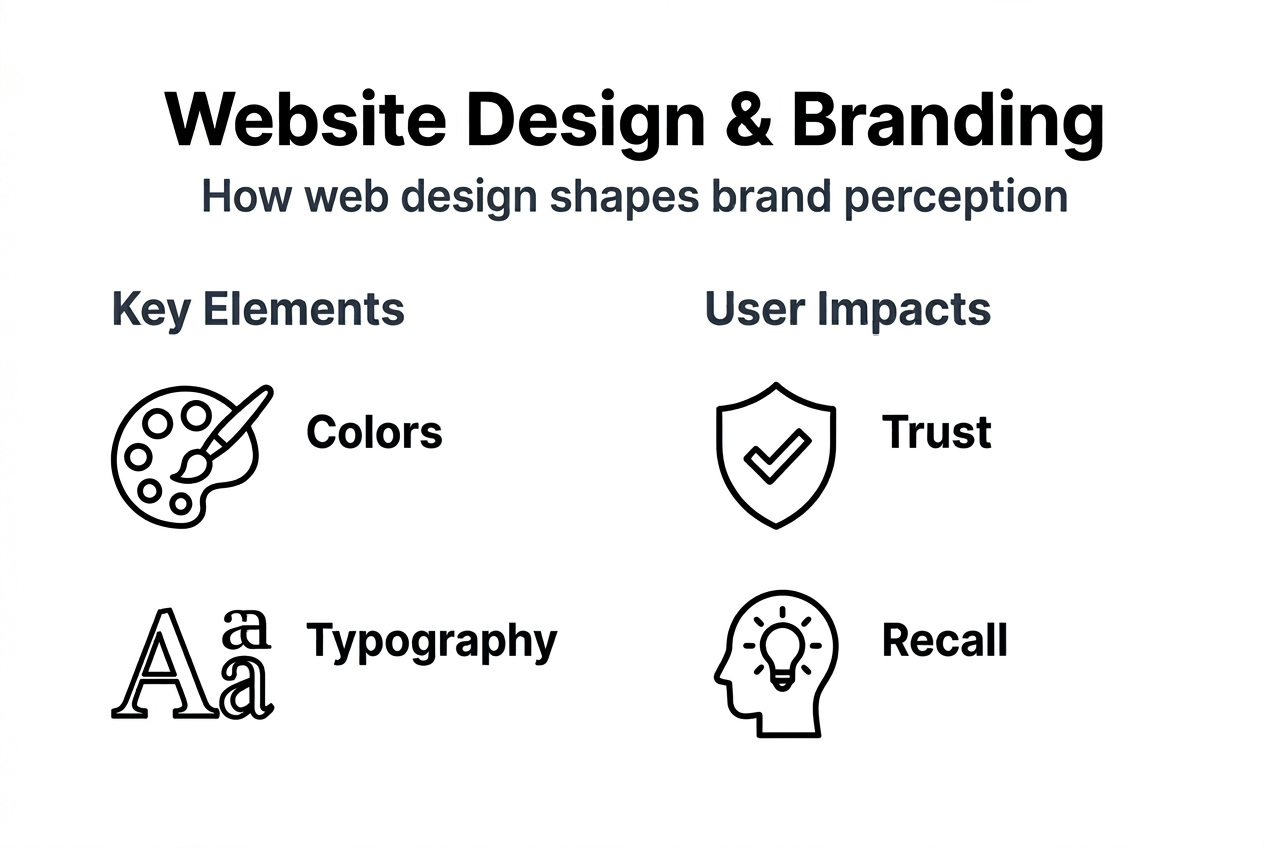 Website Design & Branding

How web design shapes brand perception

Key Elements

Colors

Aa a

Typography

User Impacts

Trust

Recall